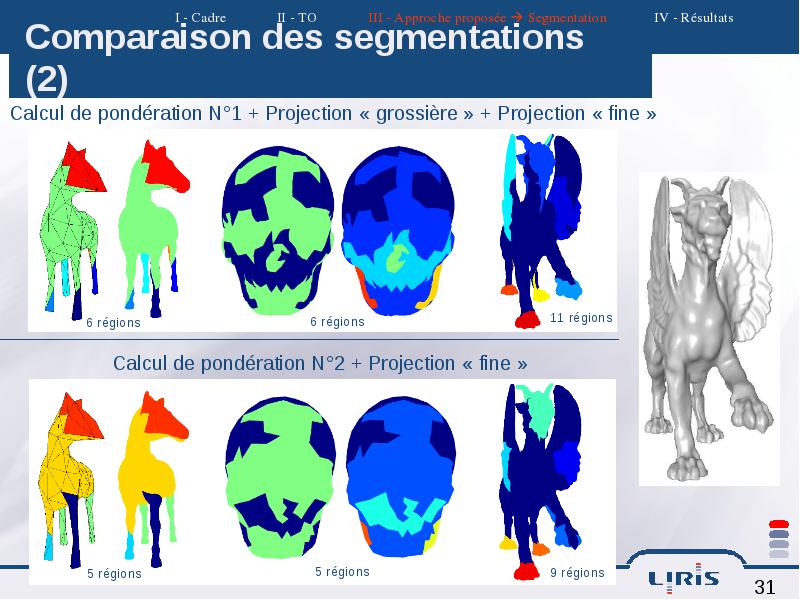 I - Cadre II - TO III - Approche proposée → Segmentation IV - Résultats

Comparaison des segmentations (2)

Calcul de pondération N°1 + Projection « grossière » + Projection « fine »

6 régions

6 régions

11 régions

Calcul de pondération N°2 + Projection « fine »

5 régions

5 régions

9 régions

LIRIS

31